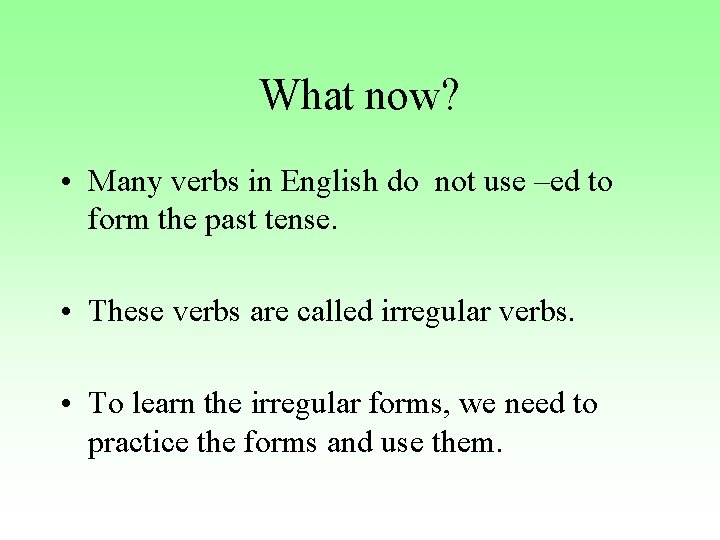 What now?

• Many verbs in English do not use –ed to form the past tense.

• These verbs are called irregular verbs.

• To learn the irregular forms, we need to practice the forms and use them.